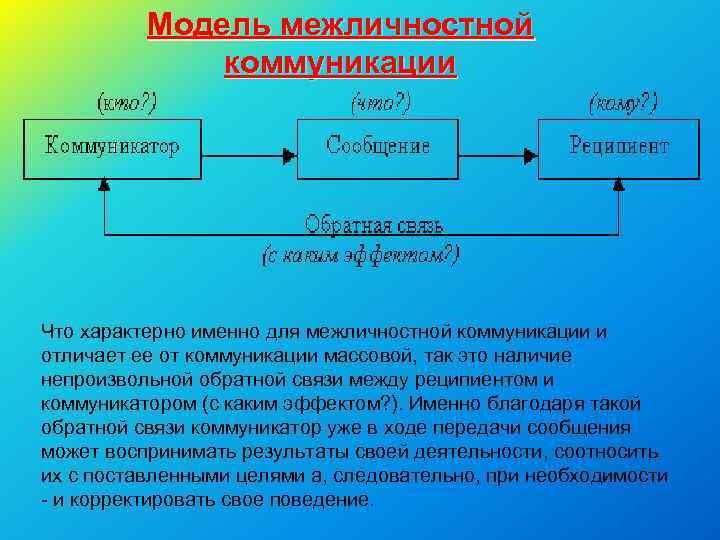 Модель межличностной коммуникации

(кто?)
Коммуникатор

(что?)
Сообщение

(кому?)
Реципиент

Обратная связь
(с каким эффектом?)

Что характерно именно для межличностной коммуникации и отличает ее от коммуникации массовой, так это наличие непроизвольной обратной связи между реципиентом и коммуникатором (с каким эффектом?). Именно благодаря такой обратной связи коммуникатор уже в ходе передачи сообщения может воспринимать результаты своей деятельности, соотносить их с поставленными целями а, следовательно, при необходимости - и корректировать свое поведение.